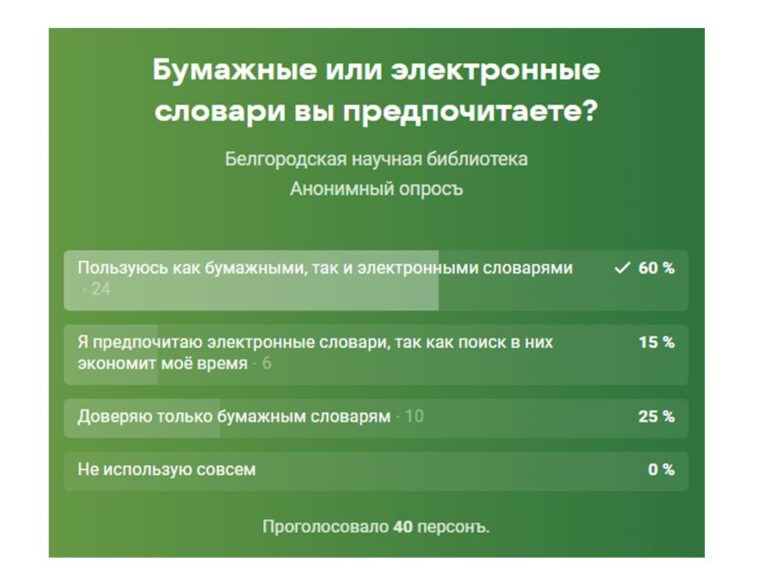 Бумажные или электронные словари вы предпочитаете?

Белгородская научная библиотека
Анонимный опросъ

Пользуюсь как бумажными, так и электронными словарями · 24 ✓ 60 %

Я предпочитаю электронные словари, так как поиск в них экономит моё время · 6 15 %

Доверяю только бумажным словарям · 10 25 %

Не использую совсем 0 %

Проголосовало 40 персонъ.